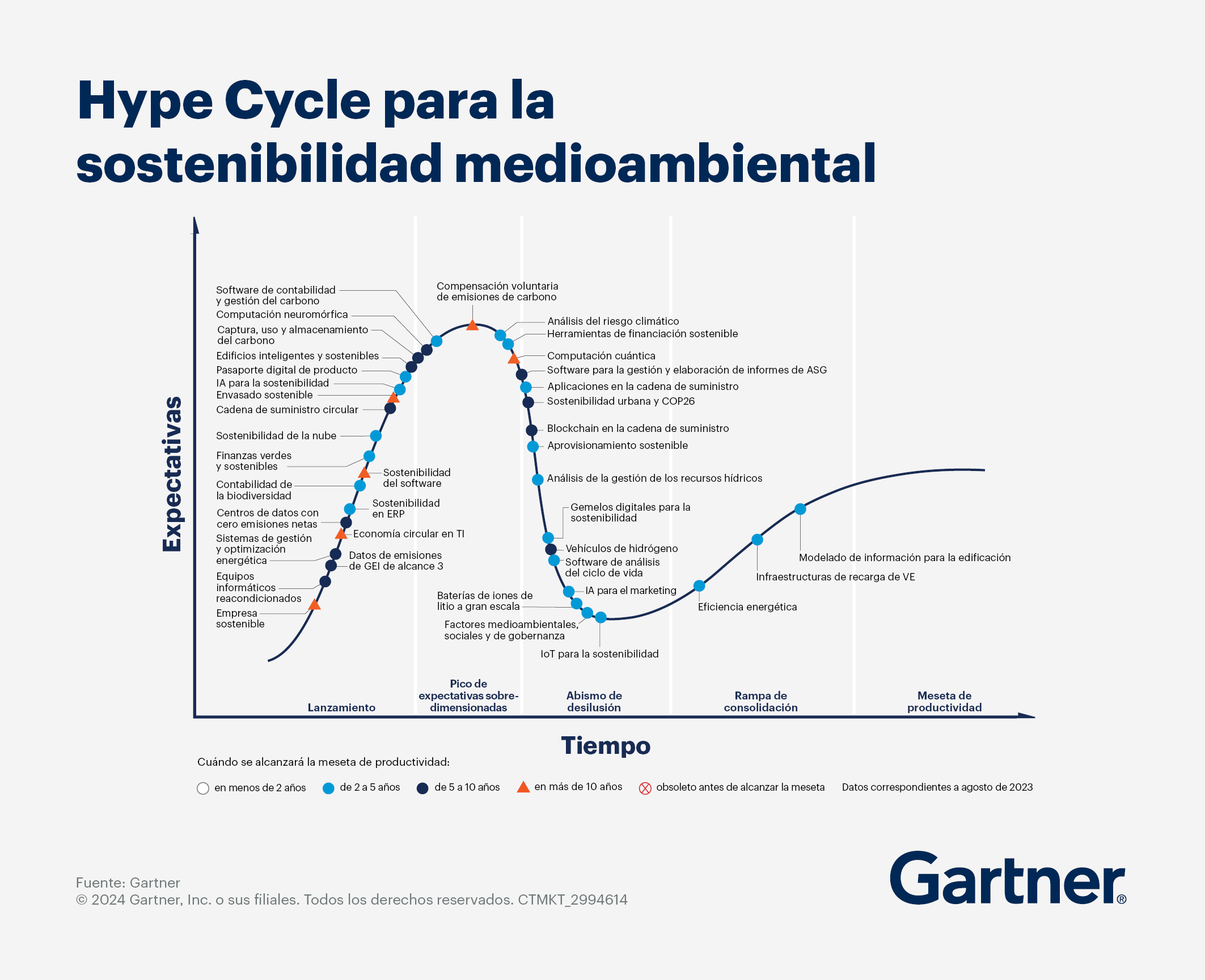 Hype Cycle para la sostenibilidad medioambiental

Expectativas

Software de contabilidad y gestión del carbono
Computación neuromórfica
Captura, uso y almacenamiento del carbono
Edificios inteligentes y sostenibles
Pasaporte digital de producto
IA para la sostenibilidad
Envasado sostenible
Cadena de suministro circular
Sostenibilidad de la nube
Finanzas verdes y sostenibles
Sostenibilidad del software
Contabilidad de la biodiversidad
Sostenibilidad en ERP
Centros de datos con cero emisiones netas
Economía circular en TI
Sistemas de gestión y optimización energética
Datos de emisiones de GEI de alcance 3
Equipos informáticos reacondicionados
Empresa sostenible
Compensación voluntaria de emisiones de carbono
Análisis del riesgo climático
Herramientas de financiación sostenible
Computación cuántica
Software para la gestión y elaboración de informes de ASG
Aplicaciones en la cadena de suministro
Sostenibilidad urbana y COP26
Blockchain en la cadena de suministro
Aprovisionamiento sostenible
Análisis de la gestión de los recursos hídricos
Gemelos digitales para la sostenibilidad
Vehículos de hidrógeno
Software de análisis del ciclo de vida
IA para el marketing
Baterías de iones de litio a gran escala
Factores medioambientales, sociales y de gobernanza
IoT para la sostenibilidad
Eficiencia energética
Infraestructuras de recarga de VE
Modelado de información para la edificación

Lanzamiento
Pico de expectativas sobredimensionadas
Abismo de desilusión
Rampa de consolidación
Meseta de productividad

Tiempo

Cuándo se alcanzará la meseta de productividad:
en menos de 2 años
de 2 a 5 años
de 5 a 10 años
en más de 10 años
obsoleto antes de alcanzar la meseta
Datos correspondientes a agosto de 2023

Fuente: Gartner
© 2024 Gartner, Inc. o sus filiales. Todos los derechos reservados. CTMKT_2994614

Gartner®